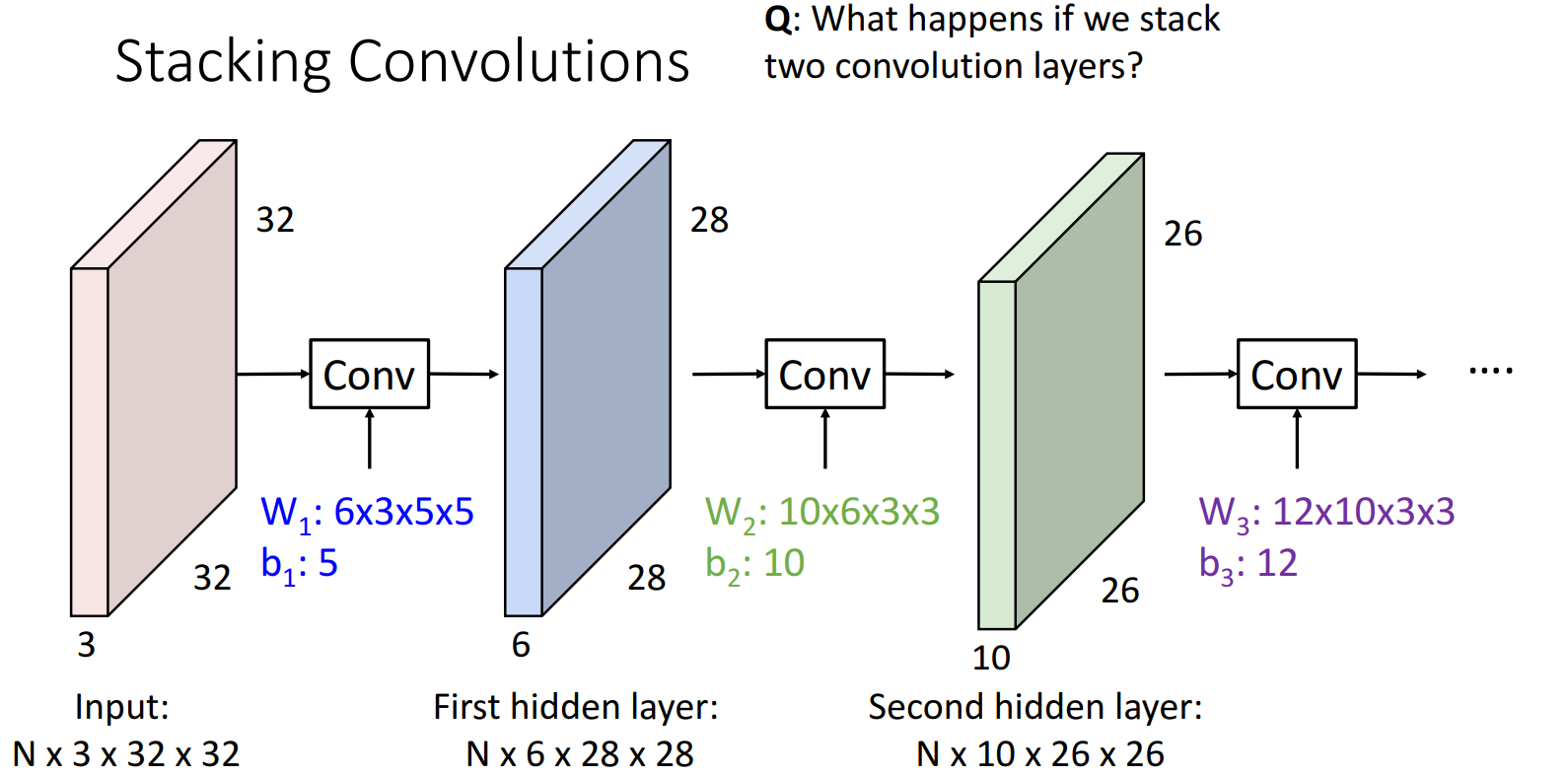 Stacking Convolutions

Q: What happens if we stack two convolution layers?

32

32

3

Conv

$W_1$: 6x3x5x5
$b_1$: 5

28

28

6

Conv

$W_2$: 10x6x3x3
$b_2$: 10

26

26

10

Conv

$W_3$: 12x10x3x3
$b_3$: 12

....

Input:
N x 3 x 32 x 32

First hidden layer:
N x 6 x 28 x 28

Second hidden layer:
N x 10 x 26 x 26